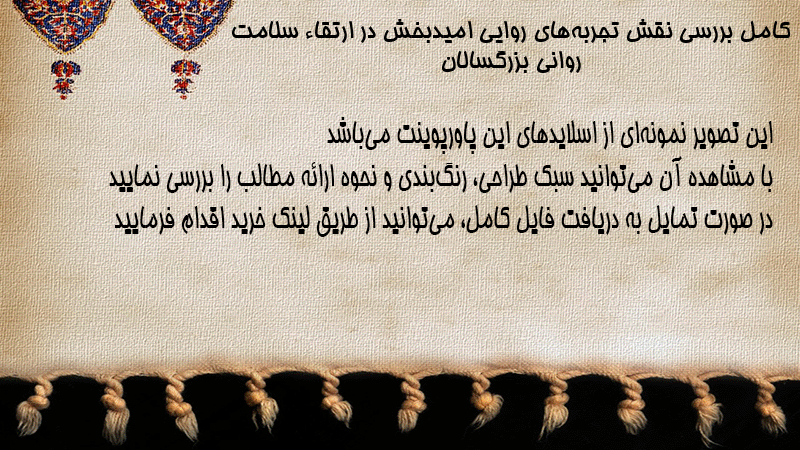 کامل بررسی نقش تجربه‌های روایی امیدبخش در ارتقاء سلامت روانی بزرگسالان

این تصویر نمونه‌ای از اسلایدهای این پاورپوینت می‌باشد
با مشاهده آن می‌توانید سبک طراحی، رنگ‌بندی و نحوه ارائه مطالب را بررسی نمایید
در صورت تمایل به دریافت فایل کامل، می‌توانید از طریق لینک خرید اقدام فرمایید